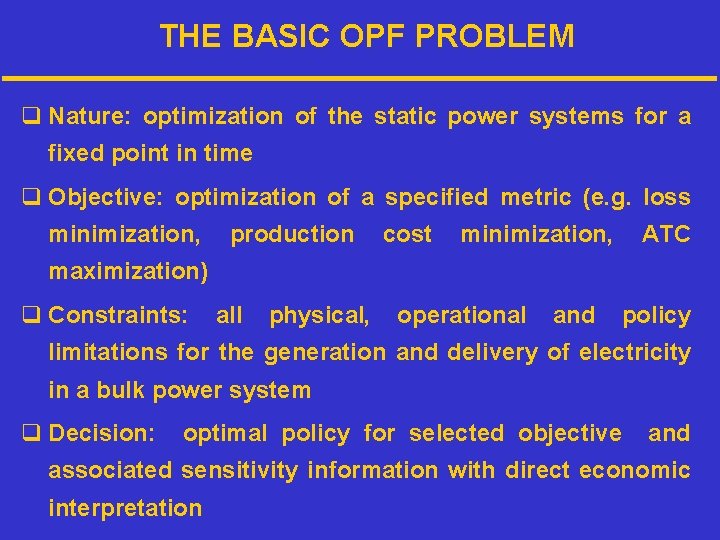 THE BASIC OPF PROBLEM

❑ Nature: optimization of the static power systems for a fixed point in time

❑ Objective: optimization of a specified metric (e.g. loss minimization, production cost minimization, ATC maximization)

❑ Constraints: all physical, operational and policy limitations for the generation and delivery of electricity in a bulk power system

❑ Decision: optimal policy for selected objective and associated sensitivity information with direct economic interpretation